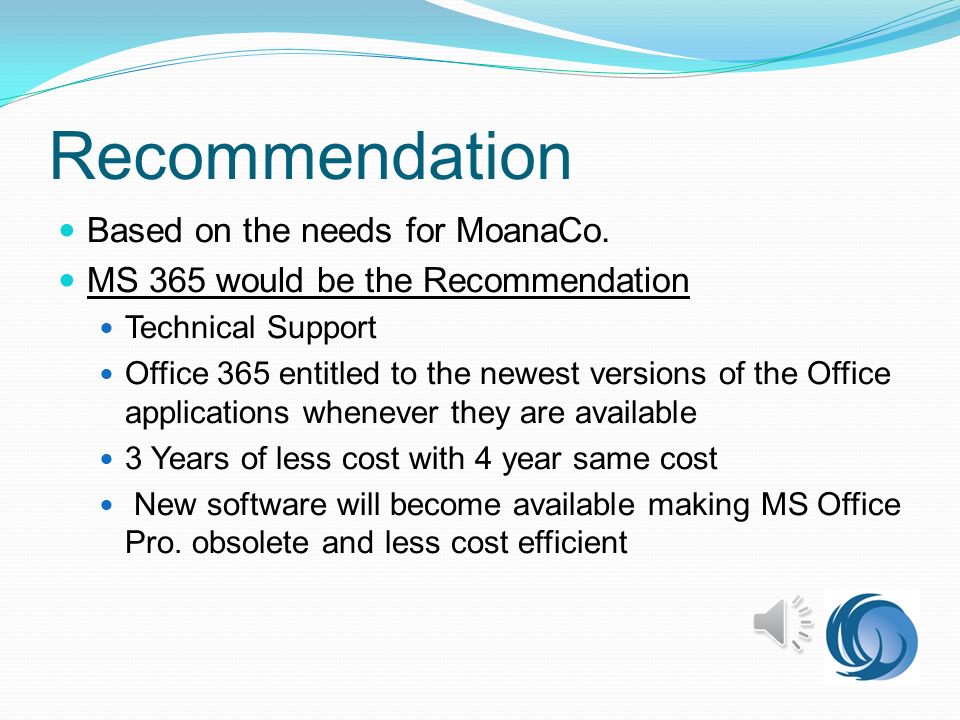 Recommendation

Based on the needs for MoanaCo.

MS 365 would be the Recommendation

Technical Support

Office 365 entitled to the newest versions of the Office applications whenever they are available

3 Years of less cost with 4 year same cost

New software will become available making MS Office Pro. obsolete and less cost efficient